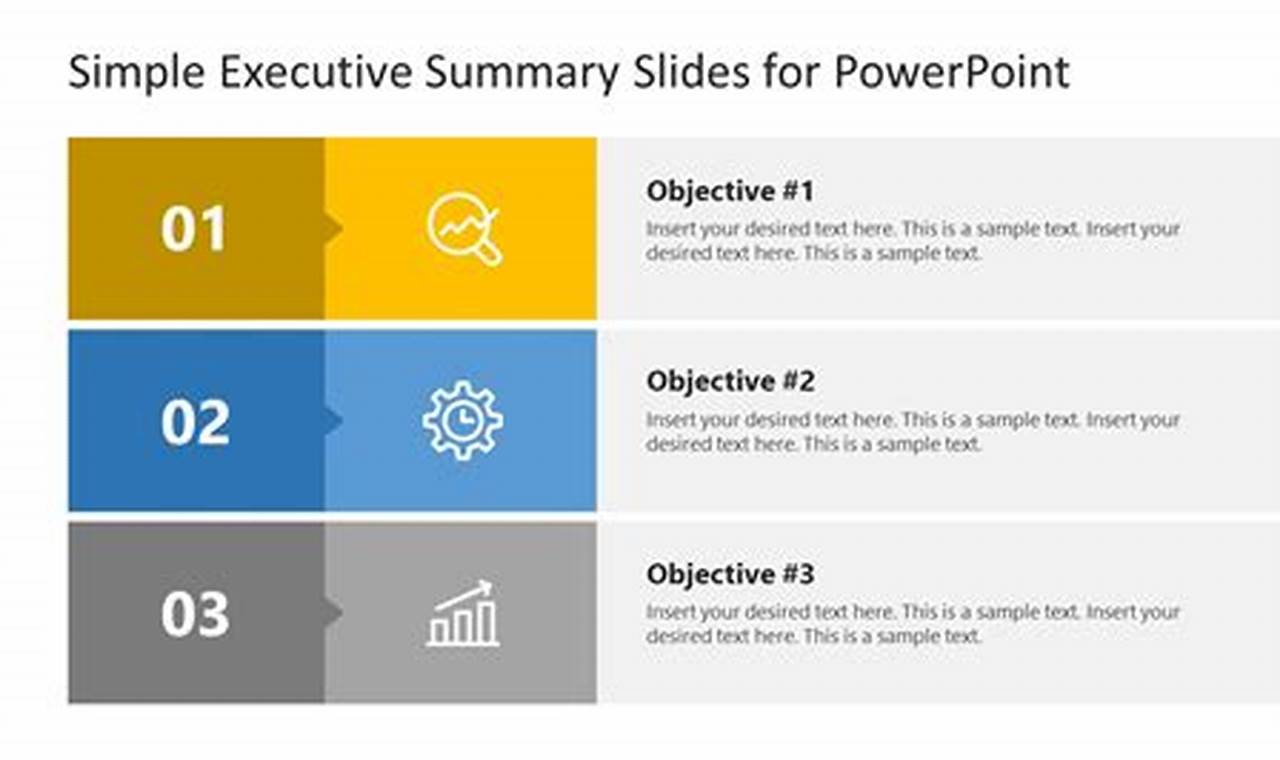 Simple Executive Summary Slides for PowerPoint

01

Objective #1

Insert your desired text here. This is a sample text. Insert your desired text here. This is a sample text.

02

Objective #2

Insert your desired text here. This is a sample text. Insert your desired text here. This is a sample text.

03

Objective #3

Insert your desired text here. This is a sample text. Insert your desired text here. This is a sample text.